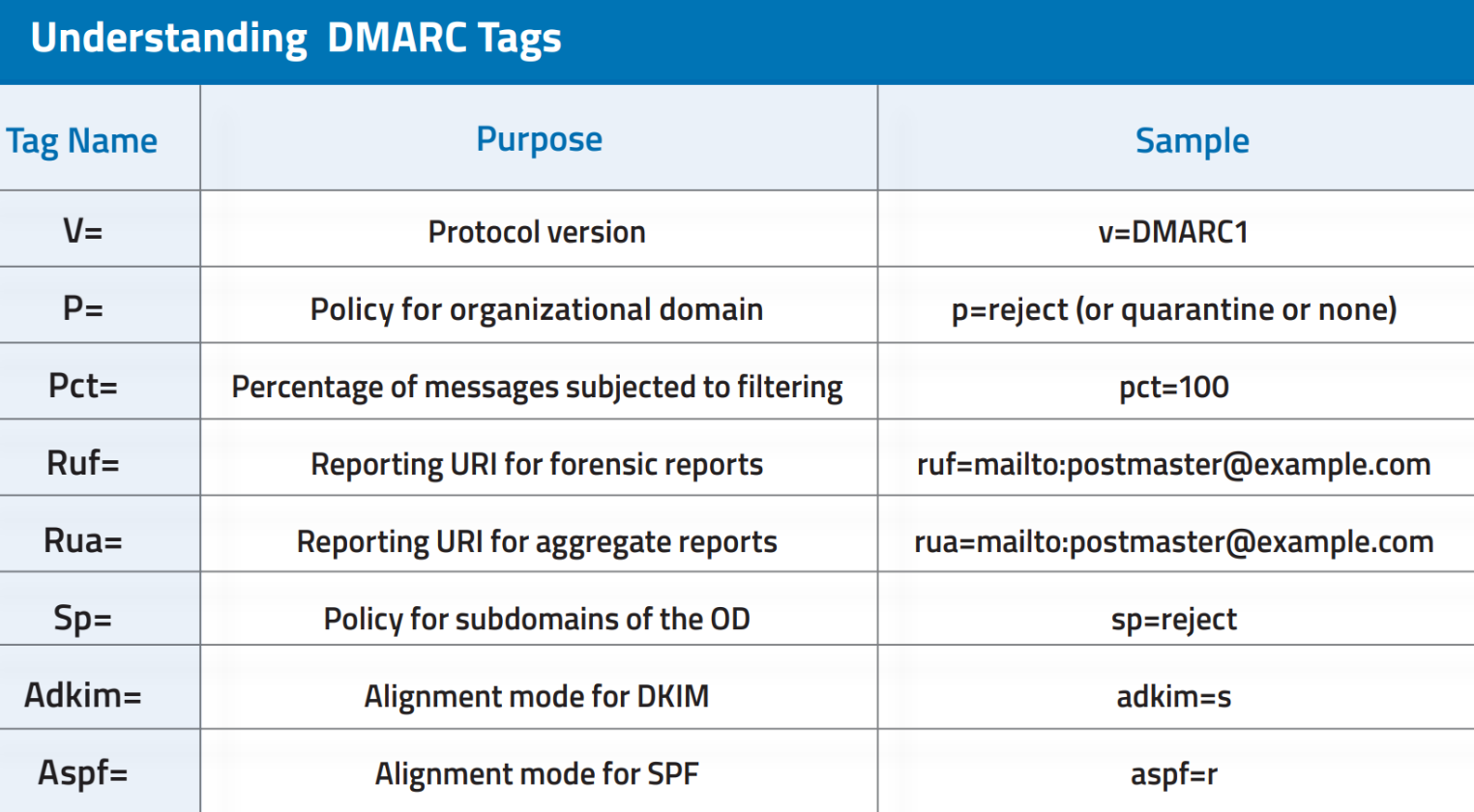 Understanding DMARC Tags

| Tag Name | Purpose | Sample |
|---|---|---|
| V= | Protocol version | v=DMARC1 |
| P= | Policy for organizational domain | p=reject (or quarantine or none) |
| Pct= | Percentage of messages subjected to filtering | pct=100 |
| Ruf= | Reporting URI for forensic reports | ruf=mailto:postmaster@example.com |
| Rua= | Reporting URI for aggregate reports | rua=mailto:postmaster@example.com |
| Sp= | Policy for subdomains of the OD | sp=reject |
| Adkim= | Alignment mode for DKIM | adkim=s |
| Aspf= | Alignment mode for SPF | aspf=r |